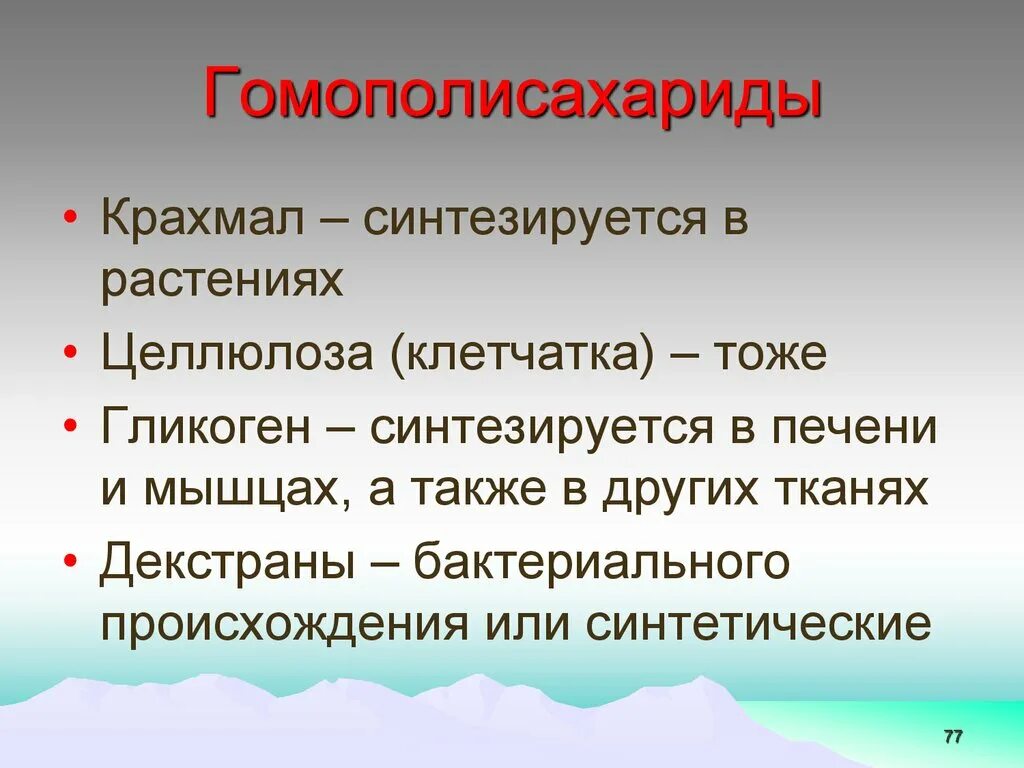 Гомополисахариды

• Крахмал – синтезируется в растениях

• Целлюлоза (клетчатка) – тоже

• Гликоген – синтезируется в печени и мышцах, а также в других тканях

• Декстраны – бактериального происхождения или синтетические

77